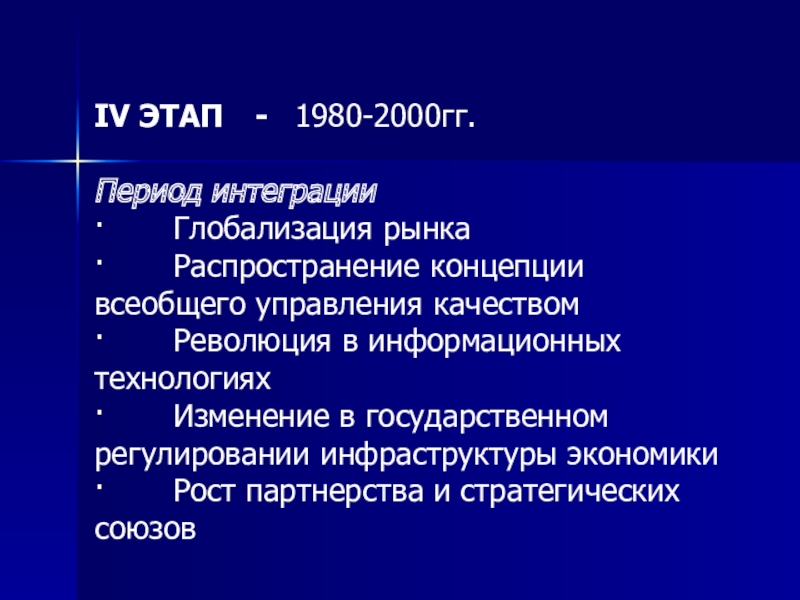 IV ЭТАП - 1980-2000гг.

Период интеграции
· Глобализация рынка
· Распространение концепции всеобщего управления качеством
· Революция в информационных технологиях
· Изменение в государственном регулировании инфраструктуры экономики
· Рост партнерства и стратегических союзов